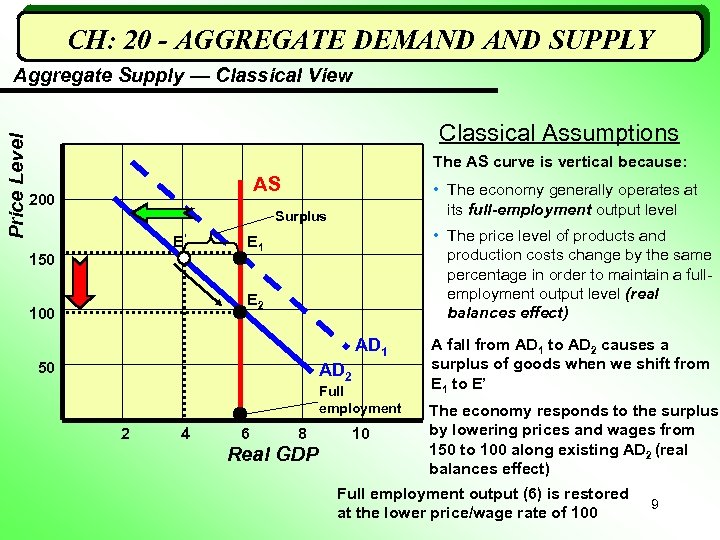 CH: 20 - AGGREGATE DEMAND AND SUPPLY

Aggregate Supply — Classical View

Price Level

200

150

100

50

AS

Surplus

E'

$E_1$

$E_2$

$AD_1$

$AD_2$

Full employment

2 4 6 8 10

Real GDP

Classical Assumptions

The AS curve is vertical because:

• The economy generally operates at its full-employment output level

• The price level of products and production costs change by the same percentage in order to maintain a full-employment output level (real balances effect)

A fall from $AD_1$ to $AD_2$ causes a surplus of goods when we shift from $E_1$ to E'

The economy responds to the surplus by lowering prices and wages from 150 to 100 along existing $AD_2$ (real balances effect)

Full employment output (6) is restored at the lower price/wage rate of 100

9